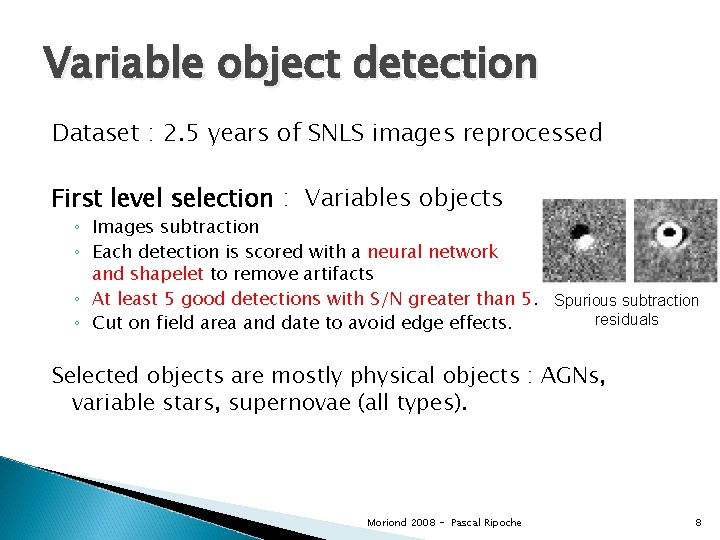 Variable object detection

Dataset : 2.5 years of SNLS images reprocessed

First level selection : Variables objects

◦ Images subtraction
◦ Each detection is scored with a neural network and shapelet to remove artifacts
◦ At least 5 good detections with S/N greater than 5.
◦ Cut on field area and date to avoid edge effects.

Spurious subtraction residuals

Selected objects are mostly physical objects : AGNs, variable stars, supernovae (all types).

Moriond 2008 - Pascal Ripoche

8